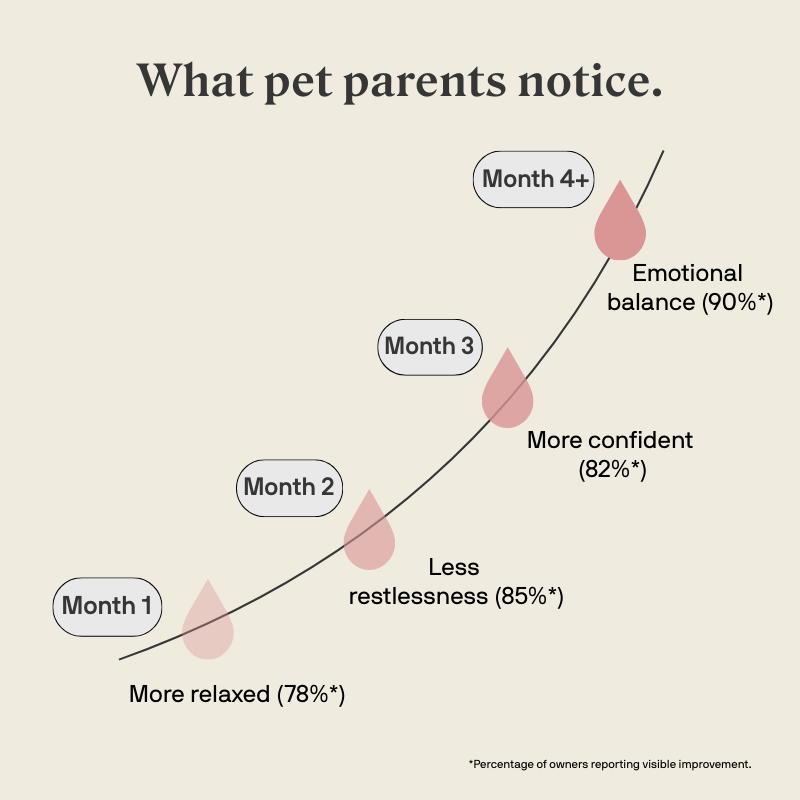 What pet parents notice.

Month 4+

Emotional balance (90%*)

Month 3

More confident (82%*)

Month 2

Less restlessness (85%*)

Month 1

More relaxed (78%*)

*Percentage of owners reporting visible improvement.